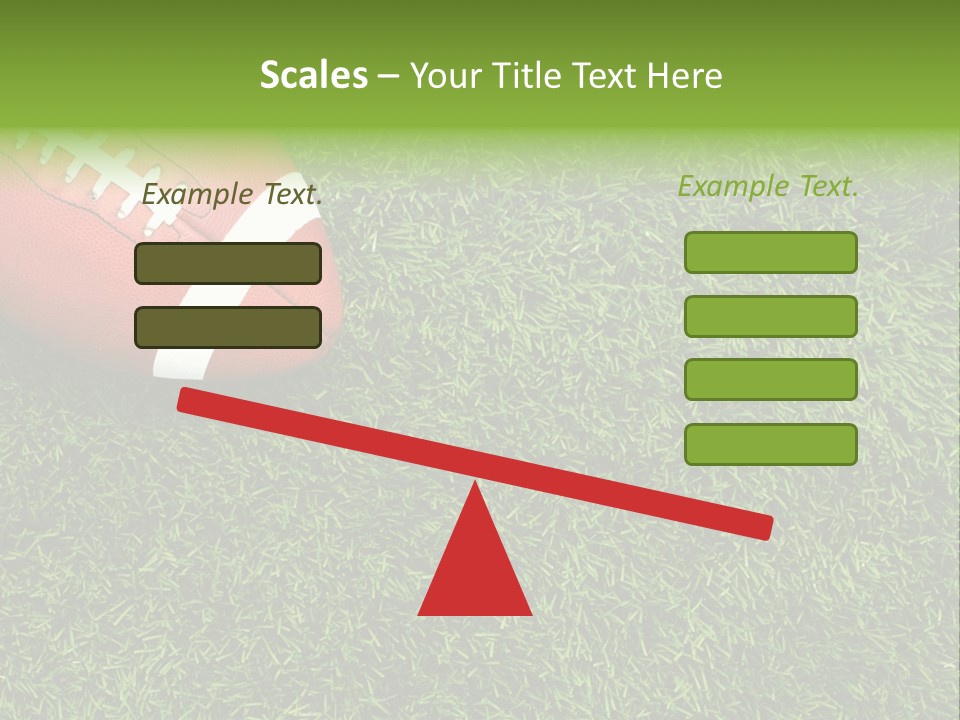 Scales – Your Title Text Here

Example Text.

Example Text.